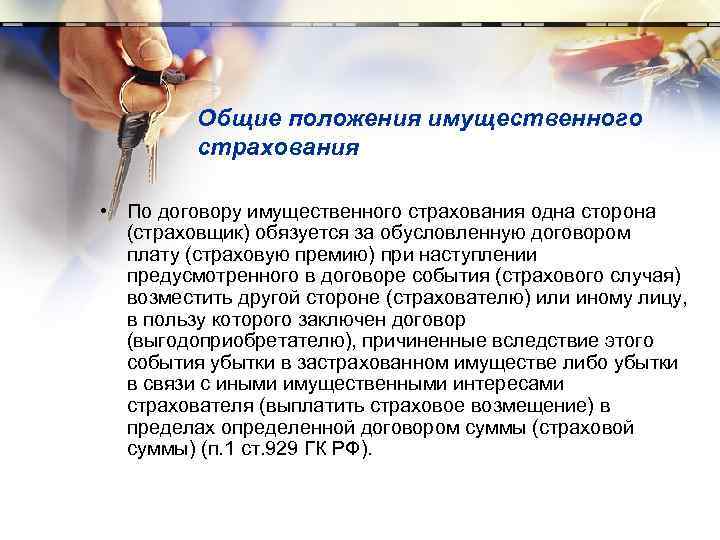 Общие положения имущественного страхования

• По договору имущественного страхования одна сторона (страховщик) обязуется за обусловленную договором плату (страховую премию) при наступлении предусмотренного в договоре события (страхового случая) возместить другой стороне (страхователю) или иному лицу, в пользу которого заключен договор (выгодоприобретателю), причиненные вследствие этого события убытки в застрахованном имуществе либо убытки в связи с иными имущественными интересами страхователя (выплатить страховое возмещение) в пределах определенной договором суммы (страховой суммы) (п.1 ст.929 ГК РФ).